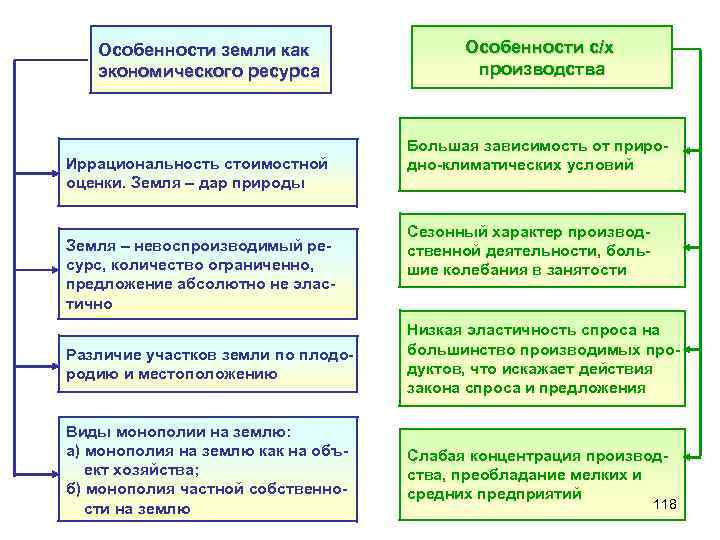 Особенности земли как экономического ресурса

Иррациональность стоимостной оценки. Земля – дар природы

Земля – невоспроизводимый ресурс, количество ограниченно, предложение абсолютно не эластично

Различие участков земли по плодородию и местоположению

Виды монополии на землю:
а) монополия на землю как на объект хозяйства;
б) монополия частной собственности на землю

Особенности с/х производства

Большая зависимость от природно-климатических условий

Сезонный характер производственной деятельности, большие колебания в занятости

Низкая эластичность спроса на большинство производимых продуктов, что искажает действия закона спроса и предложения

Слабая концентрация производства, преобладание мелких и средних предприятий

118